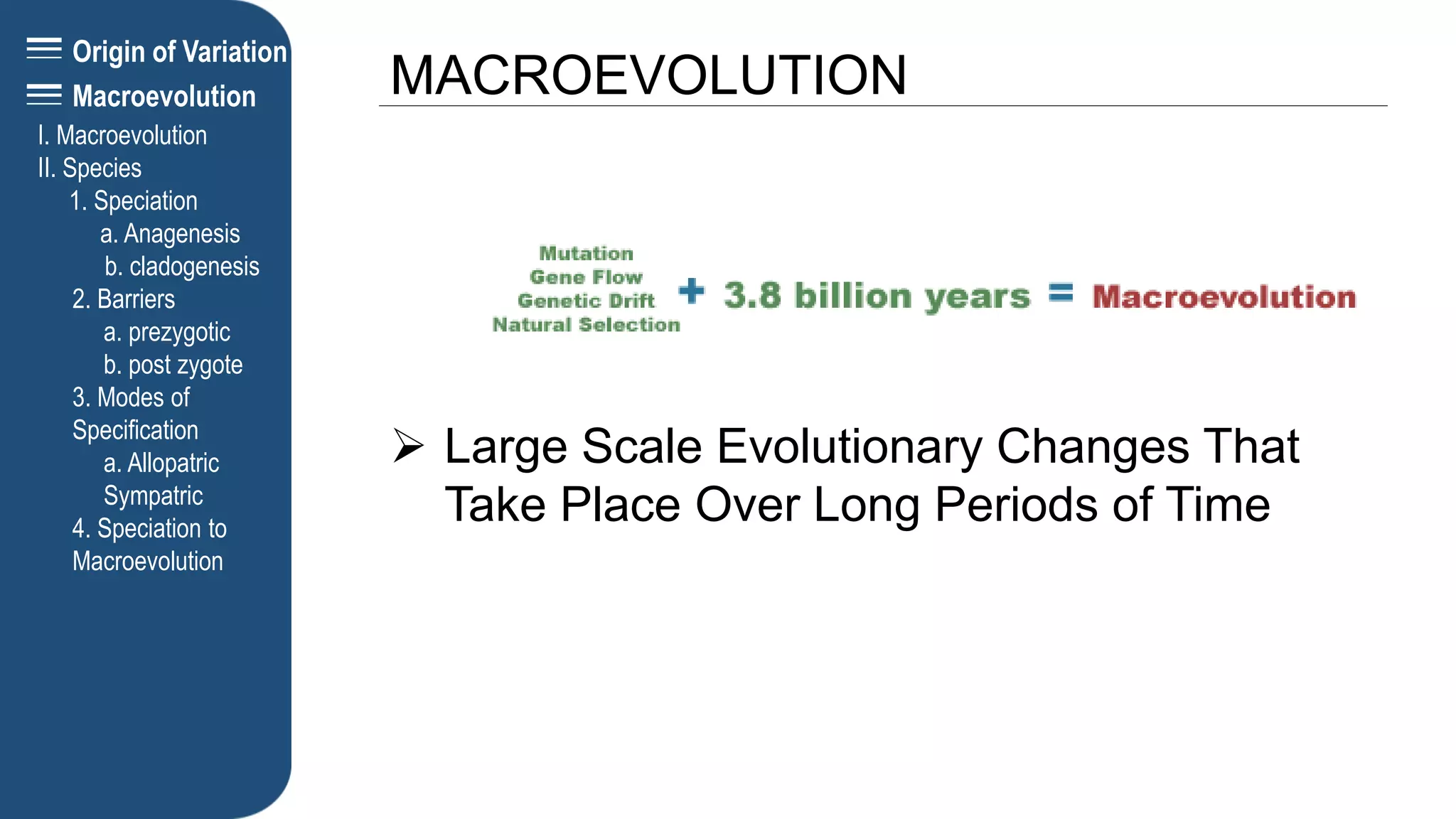 Origin of Variation
Macroevolution
I. Macroevolution
II. Species
1. Speciation
a. Anagenesis
b. cladogenesis
2. Barriers
a. prezygotic
b. post zygote
3. Modes of Specification
a. Allopatric Sympatric
4. Speciation to Macroevolution

MACROEVOLUTION

Mutation
Gene Flow
Genetic Drift
Natural Selection
+ 3.8 billion years = Macroevolution

➢ Large Scale Evolutionary Changes That Take Place Over Long Periods of Time